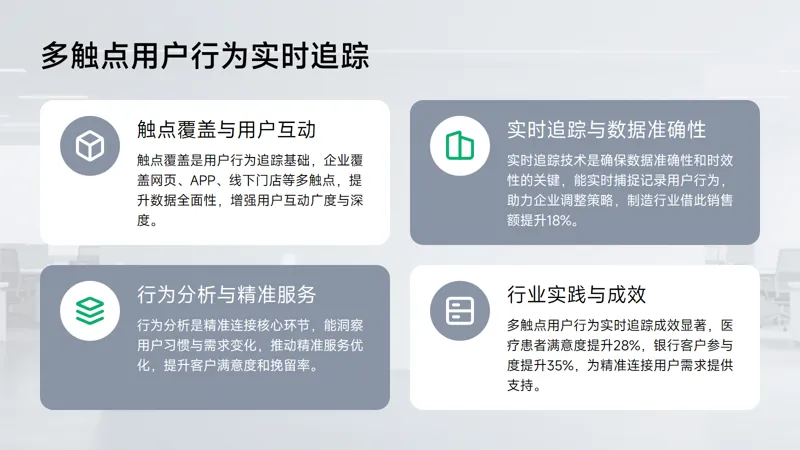 多触点用户行为实时追踪

触点覆盖与用户互动

触点覆盖是用户行为追踪基础，企业覆盖网页、APP、线下门店等多触点，提升数据全面性，增强用户互动广度与深度。

实时追踪与数据准确性

实时追踪技术是确保数据准确性和时效性的关键，能实时捕捉记录用户行为，助力企业调整策略，制造行业借此销售额提升18%。

行为分析与精准服务

行为分析是精准连接核心环节，能洞察用户习惯与需求变化，推动精准服务优化，提升客户满意度和挽留率。

行业实践与成效

多触点用户行为实时追踪成效显著，医疗患者满意度提升28%，银行客户参与度提升35%，为精准连接用户需求提供支持。